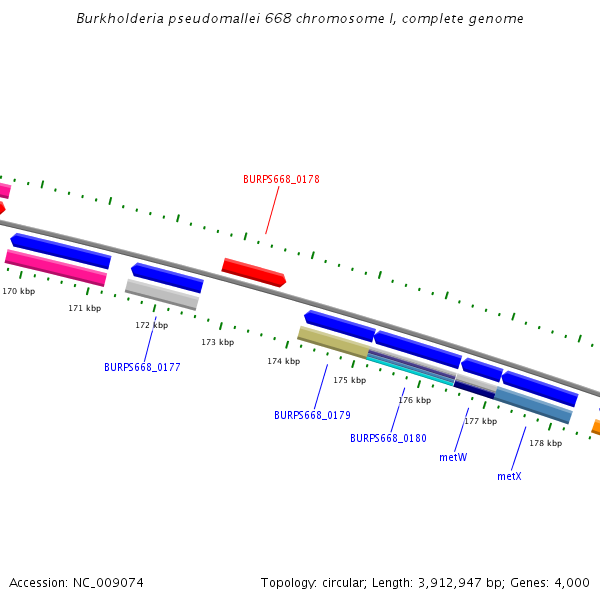 Burkholderia pseudomallei 668 chromosome I, complete genome

BURPS668_0178

170 kbp

171 kbp

172 kbp

173 kbp

174 kbp

175 kbp

176 kbp

177 kbp

178 kbp

BURPS668_0177

BURPS668_0179

BURPS668_0180

metW

metX

Accession: NC_009074

Topology: circular; Length: 3,912,947 bp; Genes: 4,000